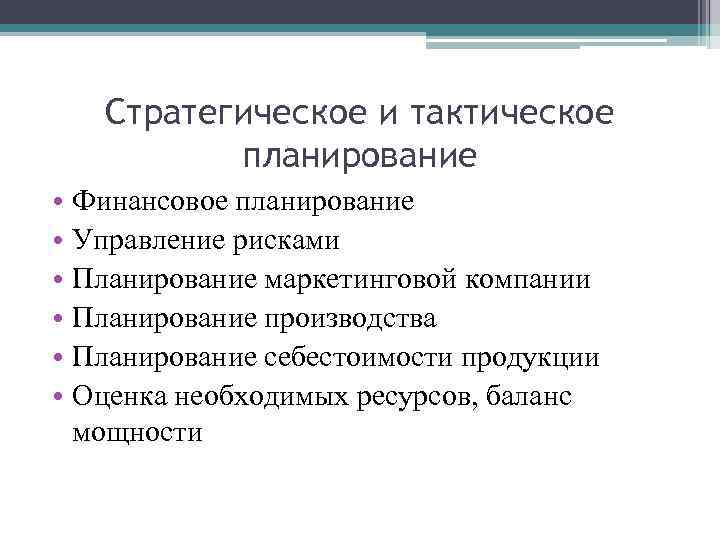 Стратегическое и тактическое планирование

• Финансовое планирование
• Управление рисками
• Планирование маркетинговой компании
• Планирование производства
• Планирование себестоимости продукции
• Оценка необходимых ресурсов, баланс мощности